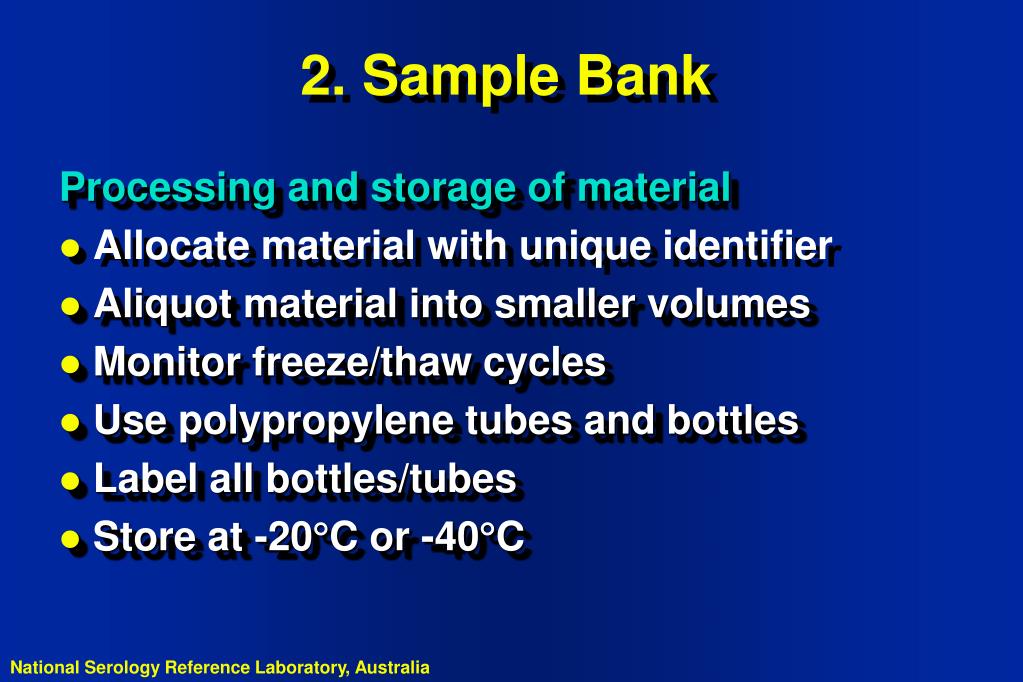 2. Sample Bank

Processing and storage of material
- Allocate material with unique identifier
- Aliquot material into smaller volumes
- Monitor freeze/thaw cycles
- Use polypropylene tubes and bottles
- Label all bottles/tubes
- Store at -20°C or -40°C

National Serology Reference Laboratory, Australia